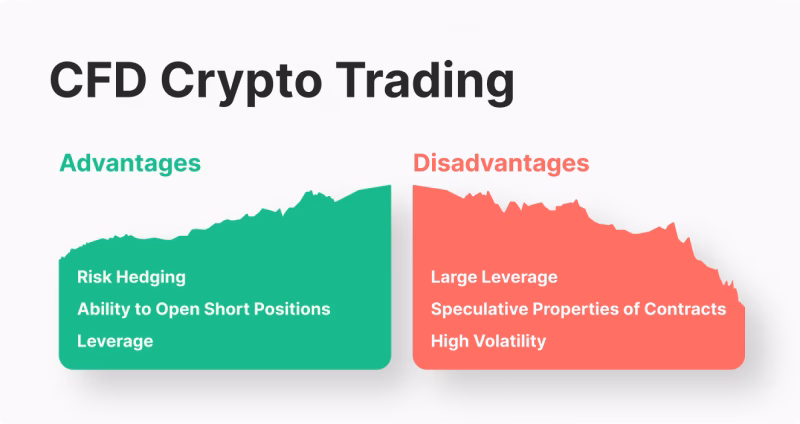 CFD Crypto Trading

Advantages

Risk Hedging

Ability to Open Short Positions

Leverage

Disadvantages

Large Leverage

Speculative Properties of Contracts

High Volatility